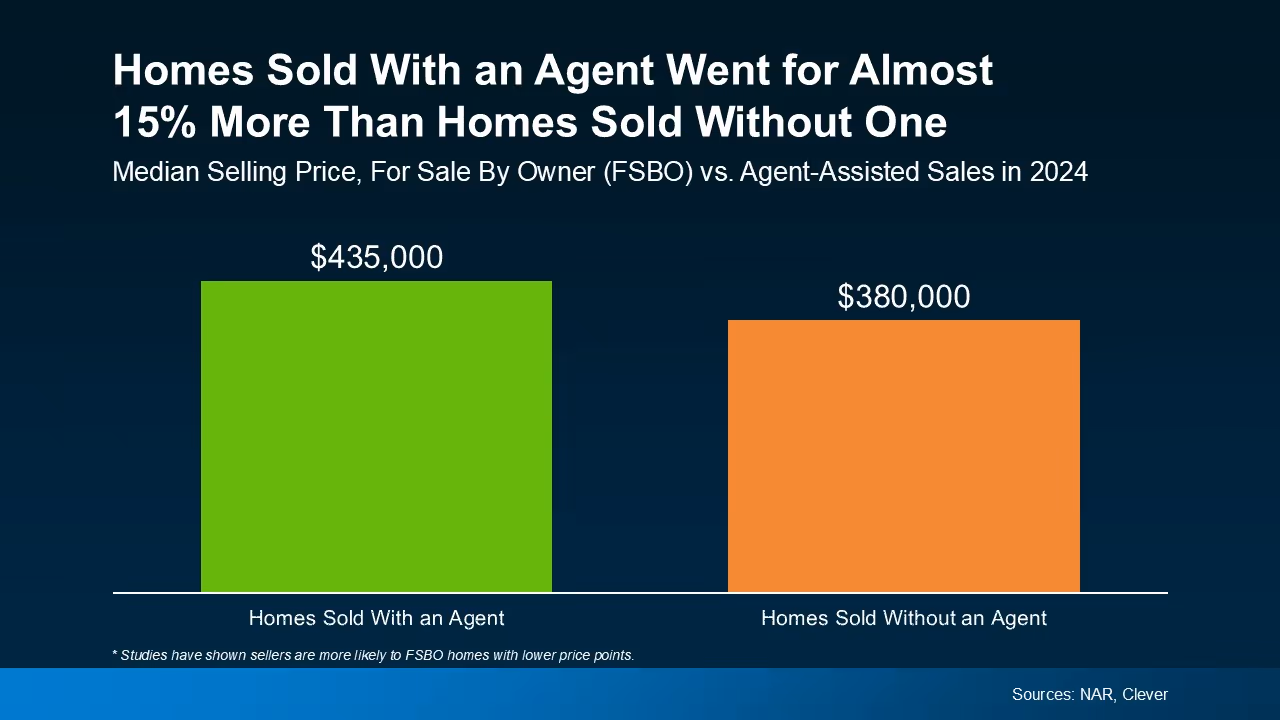 Homes Sold With an Agent Went for Almost 15% More Than Homes Sold Without One

Median Selling Price, For Sale By Owner (FSBO) vs. Agent-Assisted Sales in 2024

$435,000

$380,000

Homes Sold With an Agent

Homes Sold Without an Agent

* Studies have shown sellers are more likely to FSBO homes with lower price points.

Sources: NAR, Clever